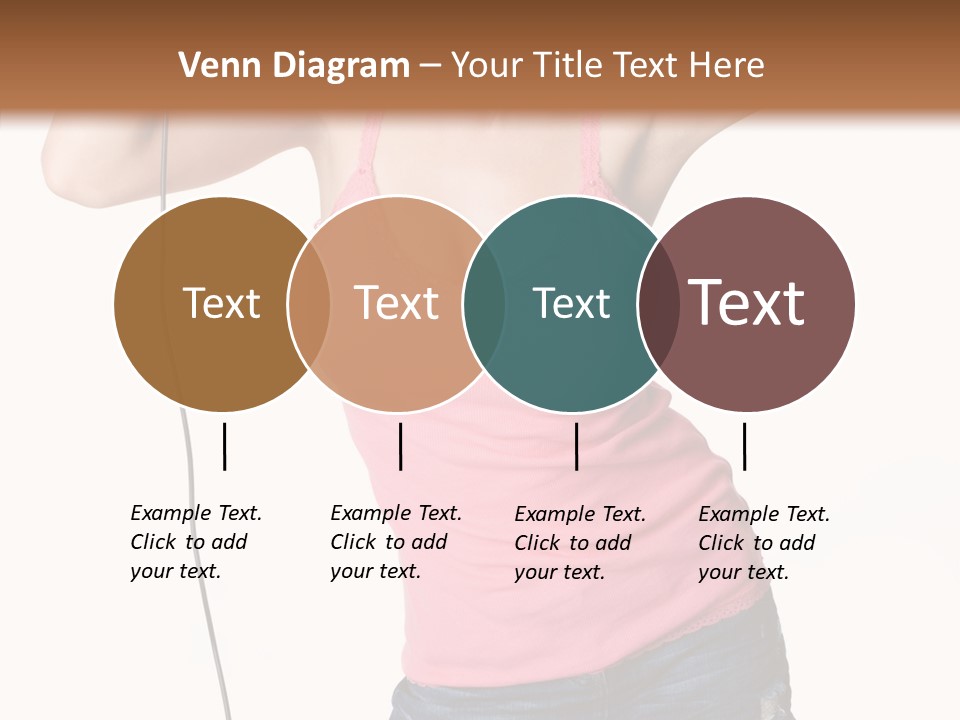 Venn Diagram – Your Title Text Here

Text

Text

Text

Text

Example Text. Click to add your text.

Example Text. Click to add your text.

Example Text. Click to add your text.

Example Text. Click to add your text.